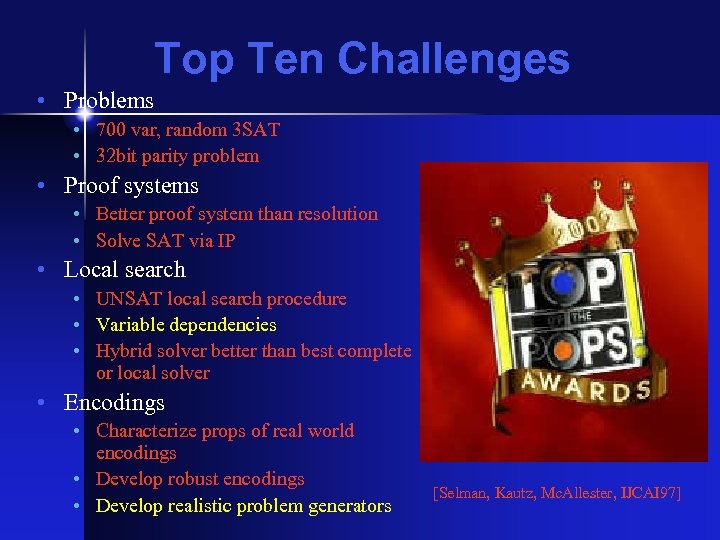 Top Ten Challenges

• Problems
  • 700 var, random 3SAT
  • 32bit parity problem
• Proof systems
  • Better proof system than resolution
  • Solve SAT via IP
• Local search
  • UNSAT local search procedure
  • Variable dependencies
  • Hybrid solver better than best complete or local solver
• Encodings
  • Characterize props of real world encodings
  • Develop robust encodings
  • Develop realistic problem generators

2002
TOP OF THE POPS
AWARDS

[Selman, Kautz, McAllester, IJCAI97]